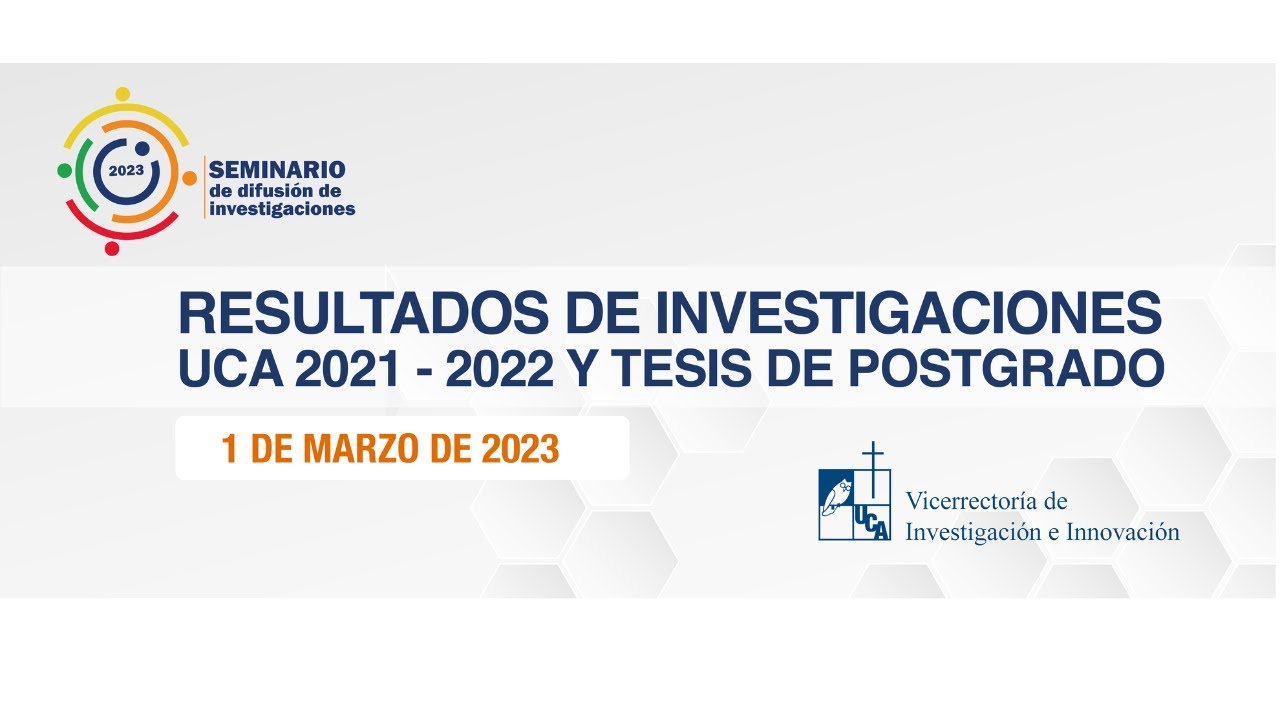 2023
SEMINARIO
de difusión de
investigaciones

RESULTADOS DE INVESTIGACIONES
UCA 2021 - 2022 Y TESIS DE POSTGRADO

1 DE MARZO DE 2023

UCA
Vicerrectoría de
Investigación e Innovación